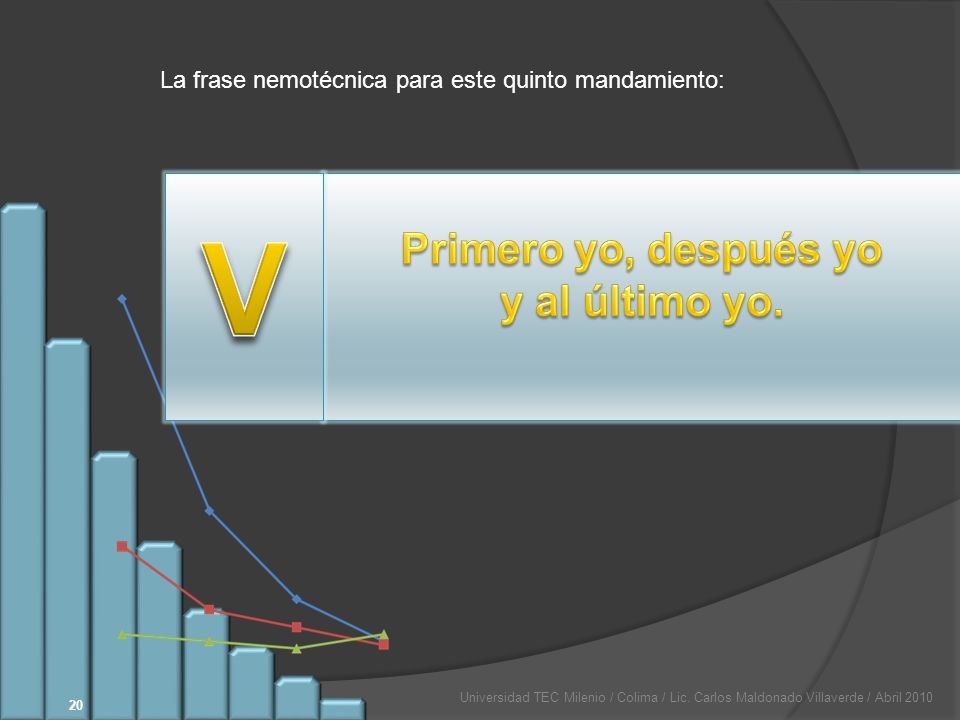 La frase nemotécnica para este quinto mandamiento:

V

Primero yo, después yo y al último yo.

20

Universidad TEC Milenio / Colima / Lic. Carlos Maldonado Villaverde / Abril 2010